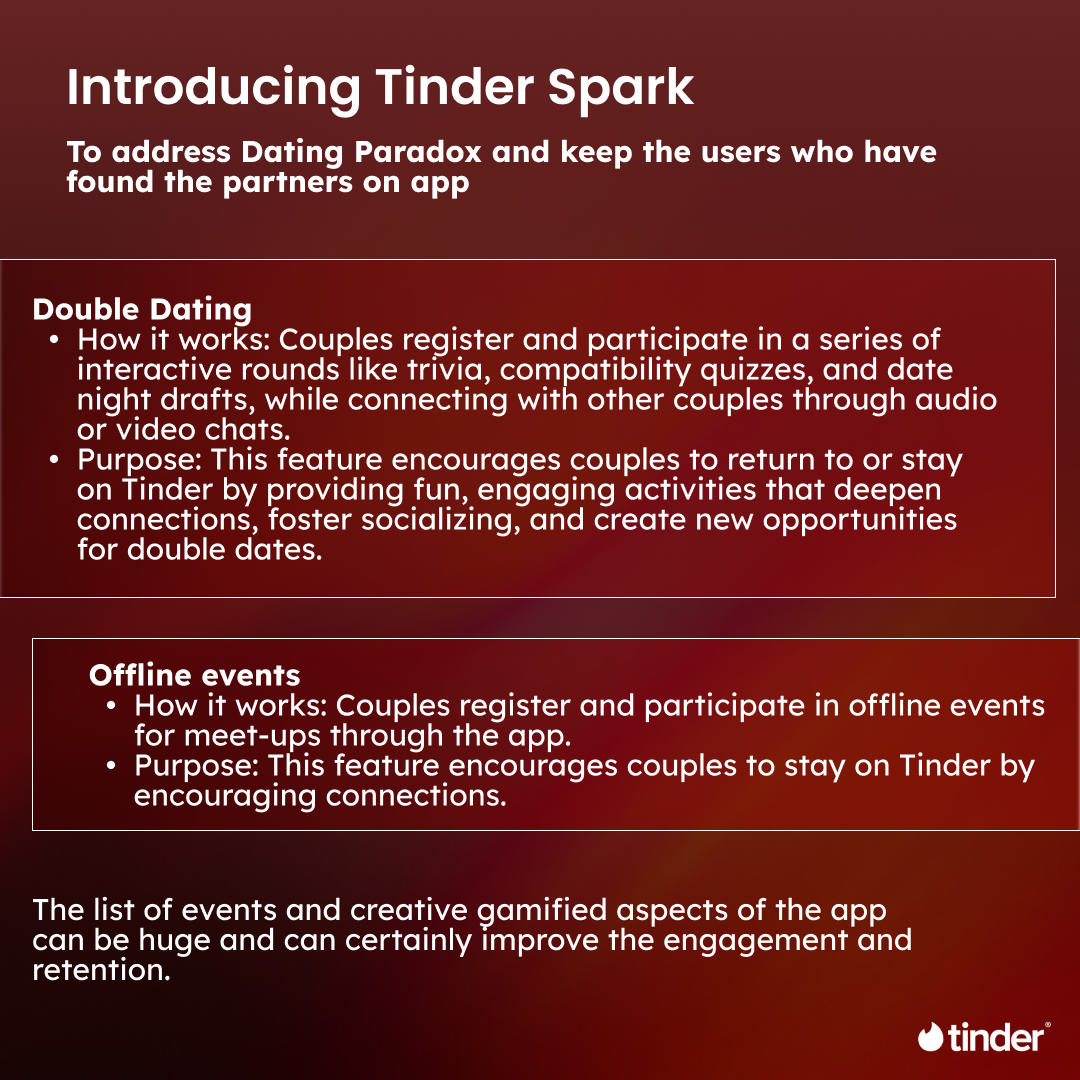 Introducing Tinder Spark

To address Dating Paradox and keep the users who have found the partners on app

Double Dating
• How it works: Couples register and participate in a series of interactive rounds like trivia, compatibility quizzes, and date night drafts, while connecting with other couples through audio or video chats.
• Purpose: This feature encourages couples to return to or stay on Tinder by providing fun, engaging activities that deepen connections, foster socializing, and create new opportunities for double dates.

Offline events
• How it works: Couples register and participate in offline events for meet-ups through the app.
• Purpose: This feature encourages couples to stay on Tinder by encouraging connections.

The list of events and creative gamified aspects of the app can be huge and can certainly improve the engagement and retention.

tinder®